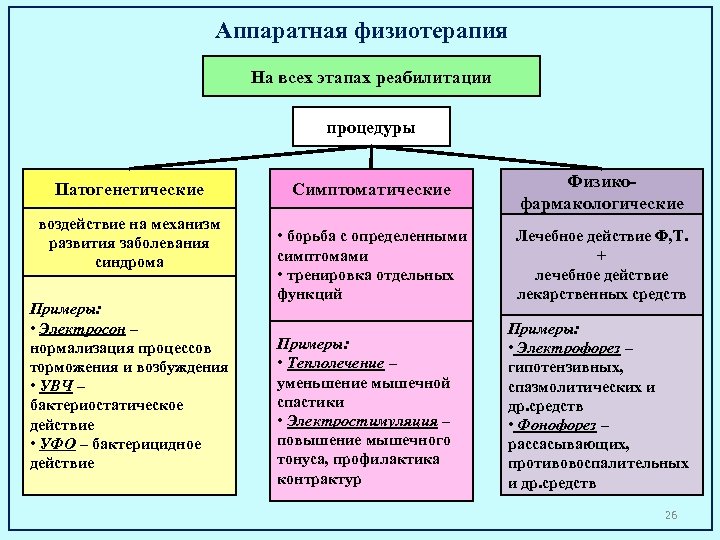 Аппаратная физиотерапия

На всех этапах реабилитации

процедуры

Патогенетические

воздействие на механизм развития заболевания синдрома

Примеры:
• Электросон – нормализация процессов торможения и возбуждения
• УВЧ – бактериостатическое действие
• УФО – бактерицидное действие

Симптоматические

• борьба с определенными симптомами
• тренировка отдельных функций

Примеры:
• Теплолечение – уменьшение мышечной спастики
• Электростимуляция – повышение мышечного тонуса, профилактика контрактур

Физико-фармакологические

Лечебное действие Ф,Т.
+
лечебное действие лекарственных средств

Примеры:
• Электрофорез – гипотензивных, спазмолитических и др.средств
• Фонофорез – рассасывающих, противовоспалительных и др.средств

26